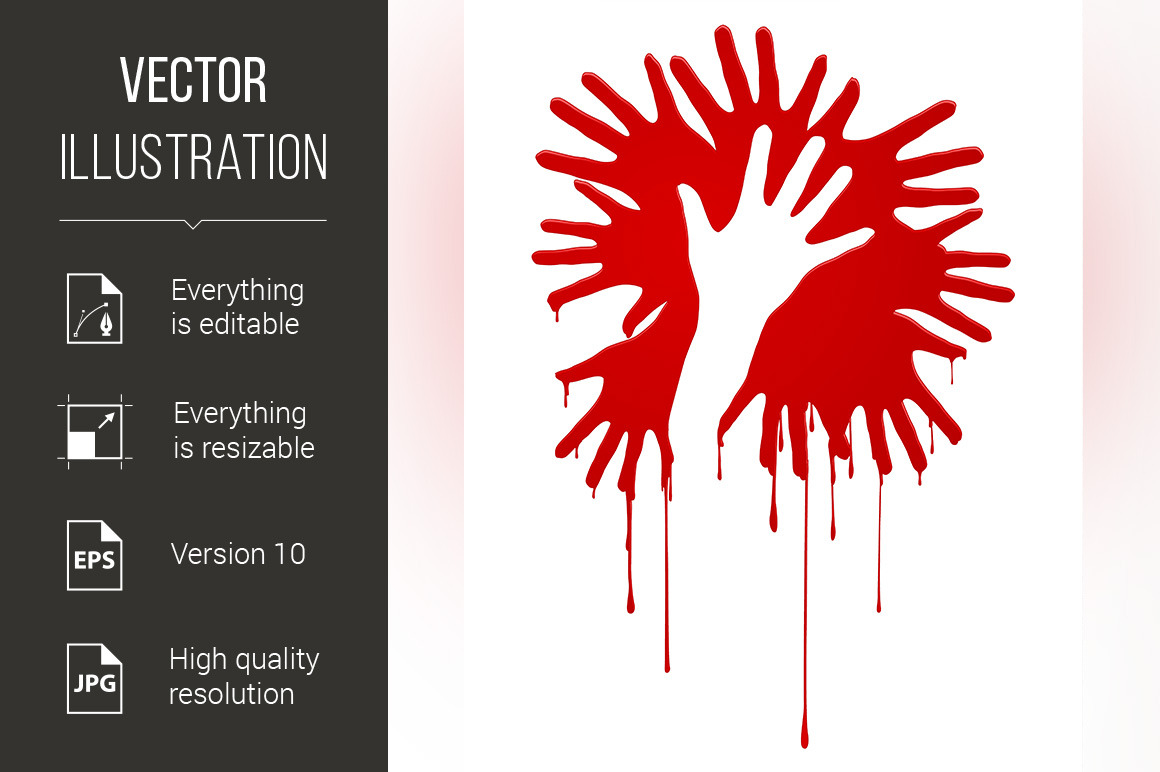 VECTOR
ILLUSTRATION

Everything is editable

Everything is resizable

EPS

Version 10

JPG

High quality resolution